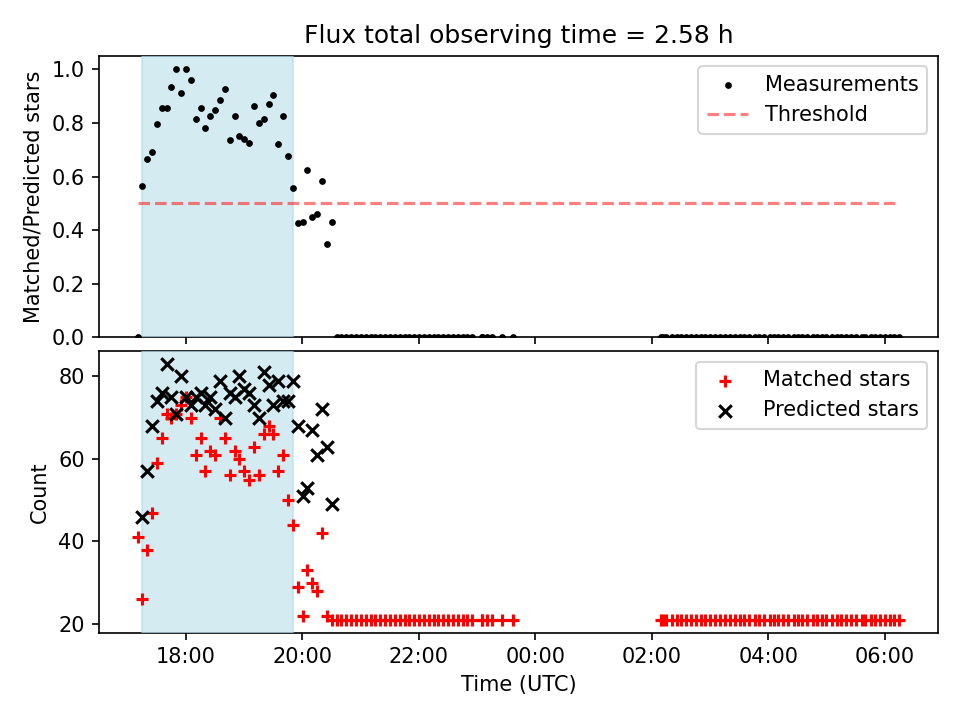 Flux total observing time = 2.58 h

Matched/Predicted stars

1.0
0.8
0.6
0.4
0.2
0.0

Measurements
Threshold

Count

80
60
40
20

Matched stars
Predicted stars

18:00
20:00
22:00
00:00
02:00
04:00
06:00

Time (UTC)